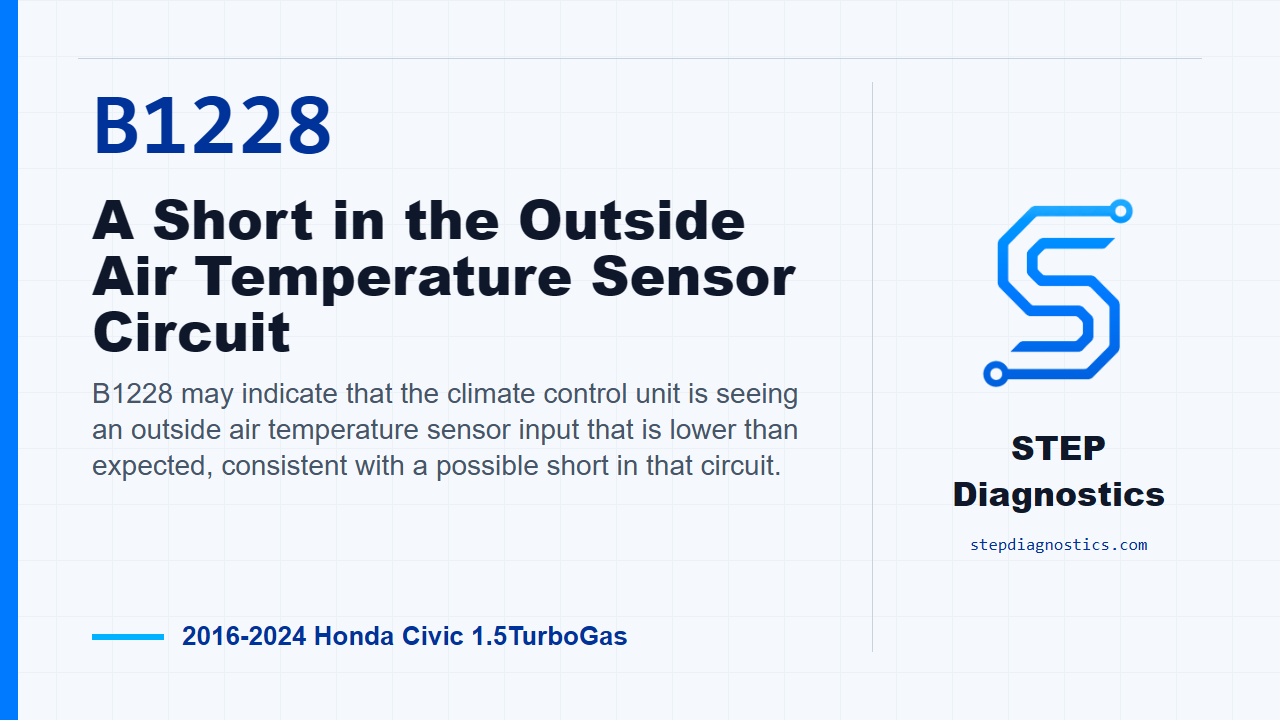 B1228

A Short in the Outside Air Temperature Sensor Circuit

B1228 may indicate that the climate control unit is seeing an outside air temperature sensor input that is lower than expected, consistent with a possible short in that circuit.

2016-2024 Honda Civic 1.5TurboGas

STEP Diagnostics

stepdiagnostics.com